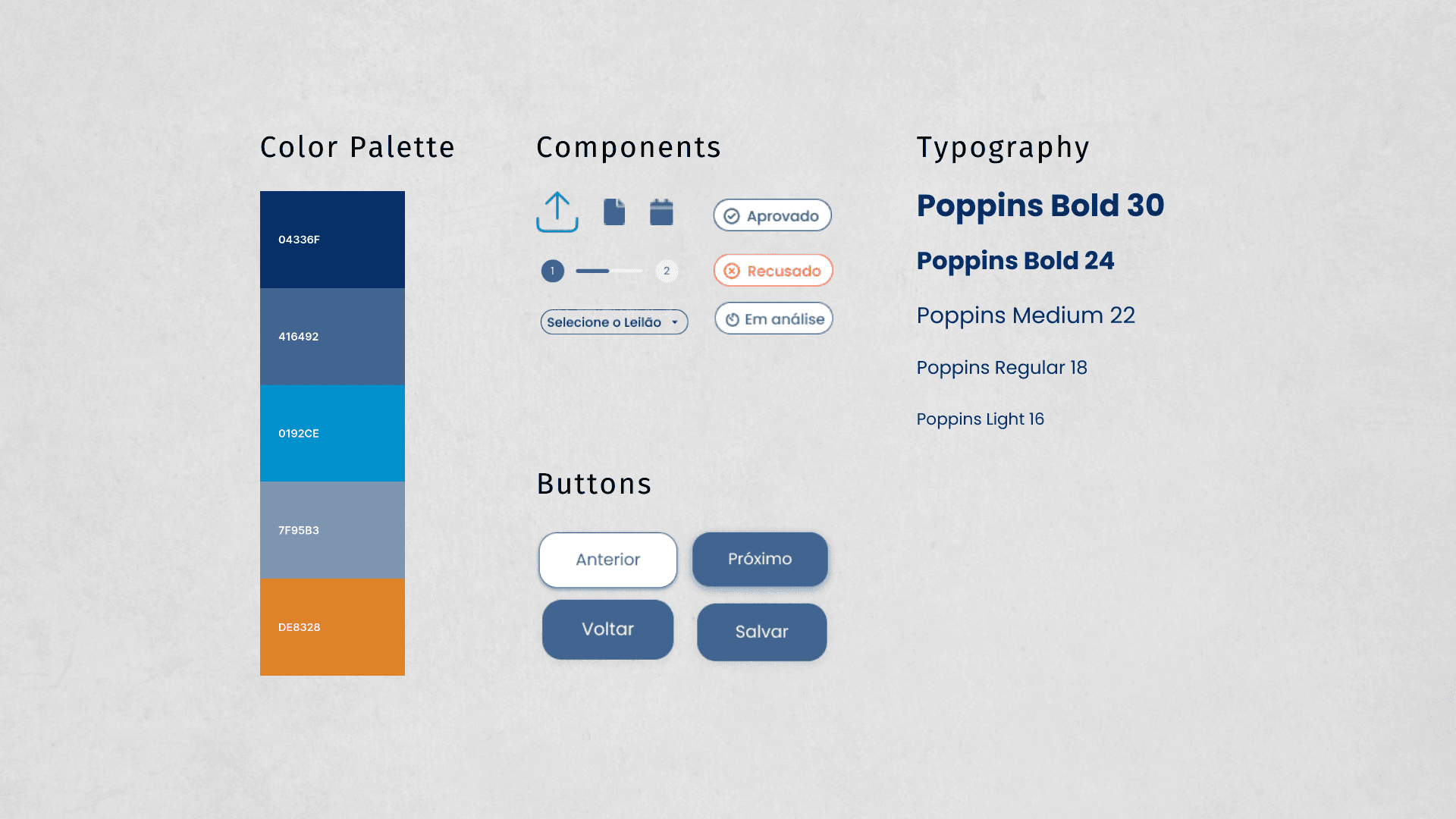 Color Palette

04336F

416492

0192CE

7F95B3

DE8328

Components

Aprovado

1

2

Recusado

Selecione o Leilão

Em análise

Buttons

Anterior

Próximo

Voltar

Salvar

Typography

Poppins Bold 30

Poppins Bold 24

Poppins Medium 22

Poppins Regular 18

Poppins Light 16